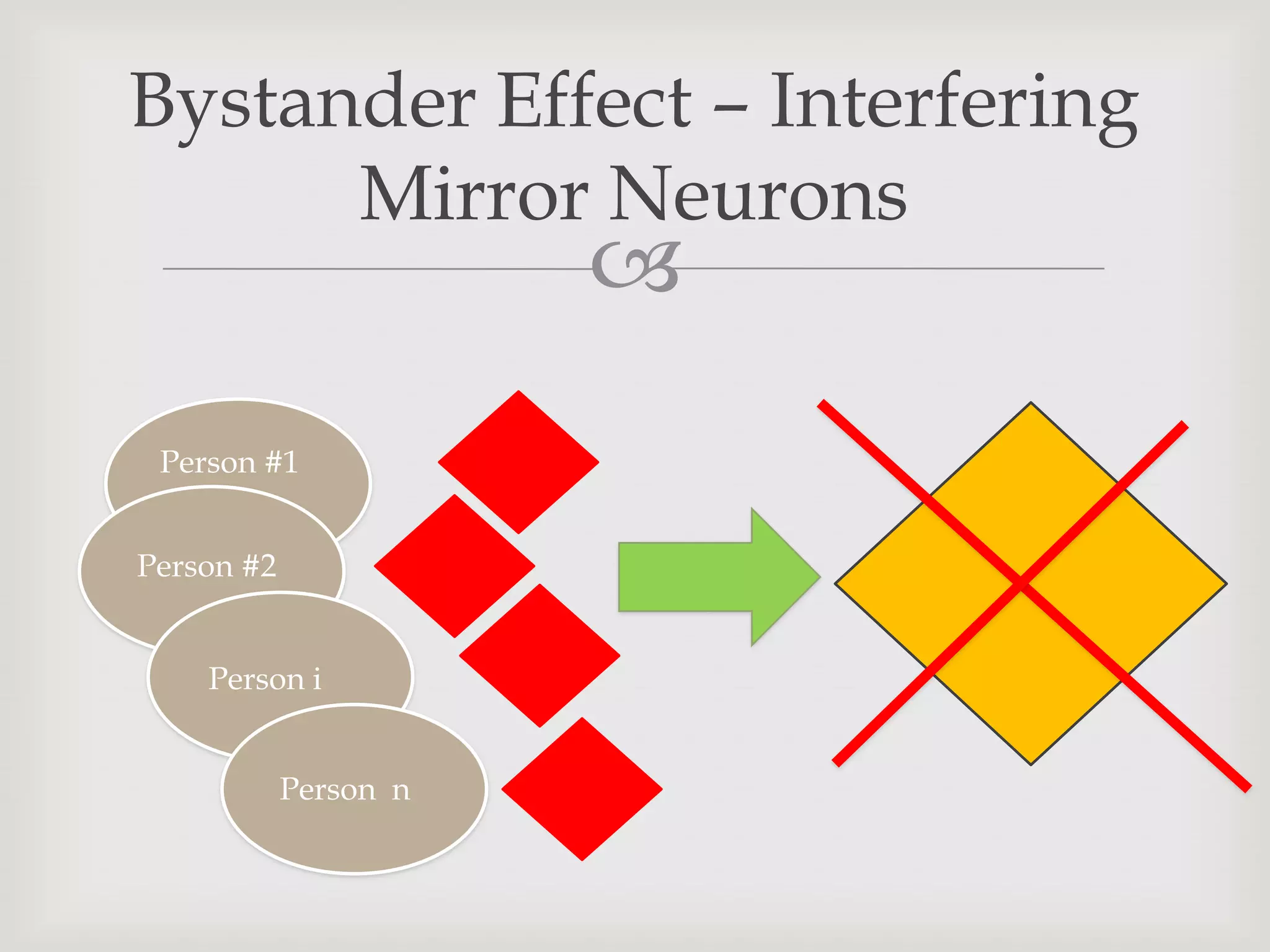 Bystander Effect – Interfering Mirror Neurons

Person #1

Person #2

Person i

Person n